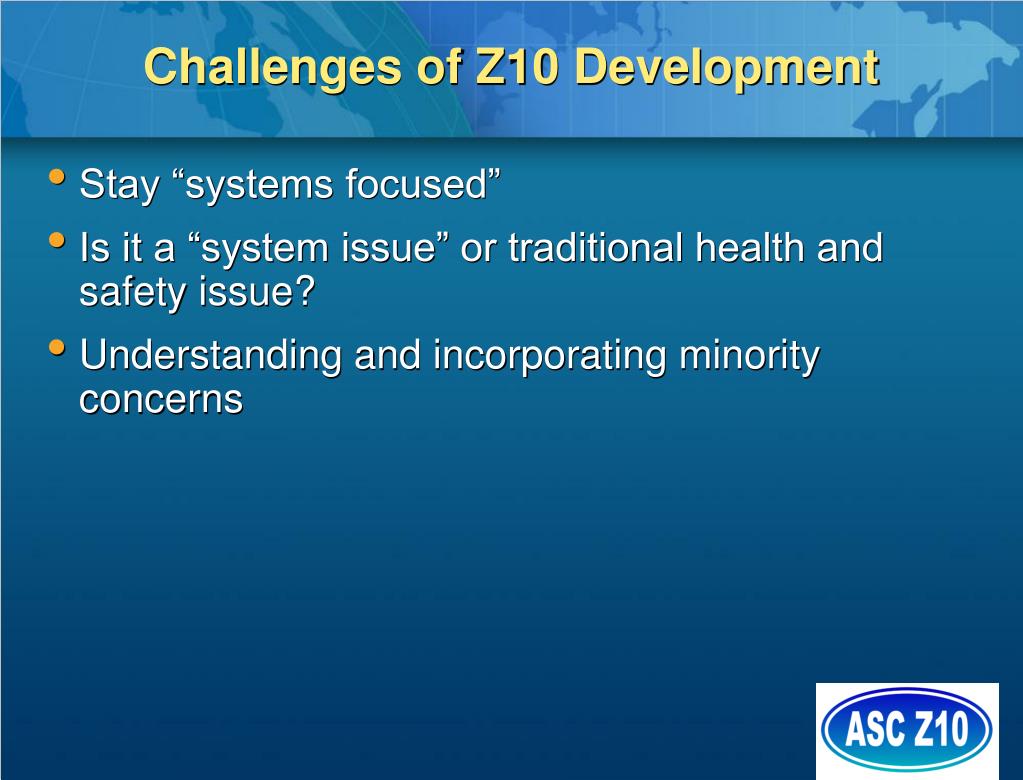 Challenges of Z10 Development

• Stay “systems focused”

• Is it a “system issue” or traditional health and safety issue?

• Understanding and incorporating minority concerns

ASC Z10